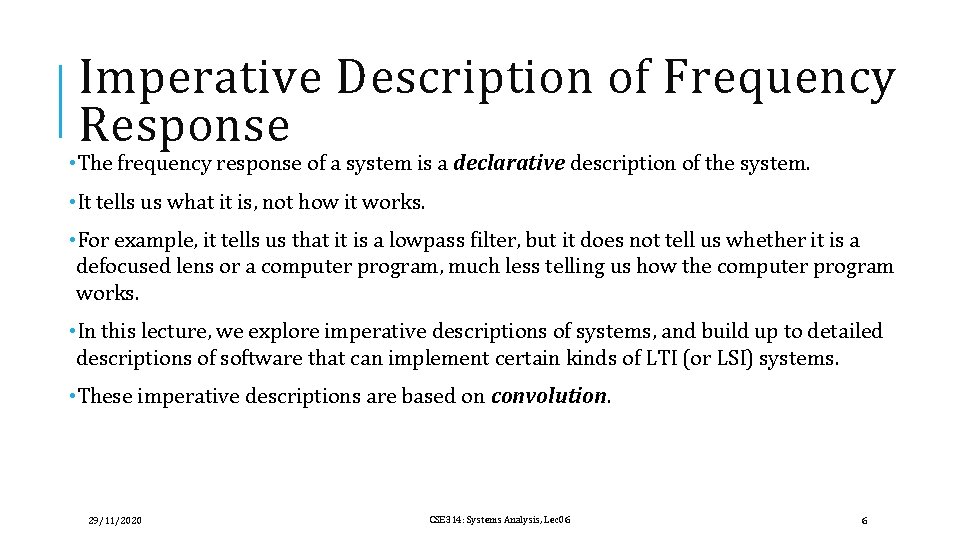 Imperative Description of Frequency Response

• The frequency response of a system is a declarative description of the system.

• It tells us what it is, not how it works.

• For example, it tells us that it is a lowpass filter, but it does not tell us whether it is a defocused lens or a computer program, much less telling us how the computer program works.

• In this lecture, we explore imperative descriptions of systems, and build up to detailed descriptions of software that can implement certain kinds of LTI (or LSI) systems.

• These imperative descriptions are based on convolution.

29/11/2020

CSE314: Systems Analysis, Lec06

6